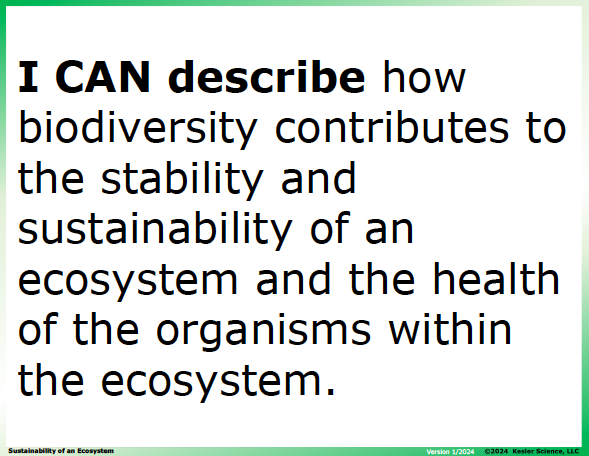 I CAN describe how biodiversity contributes to the stability and sustainability of an ecosystem and the health of the organisms within the ecosystem.

Sustainability of an Ecosystem

Version 1/2024 ©2024 Kesler Science, LLC